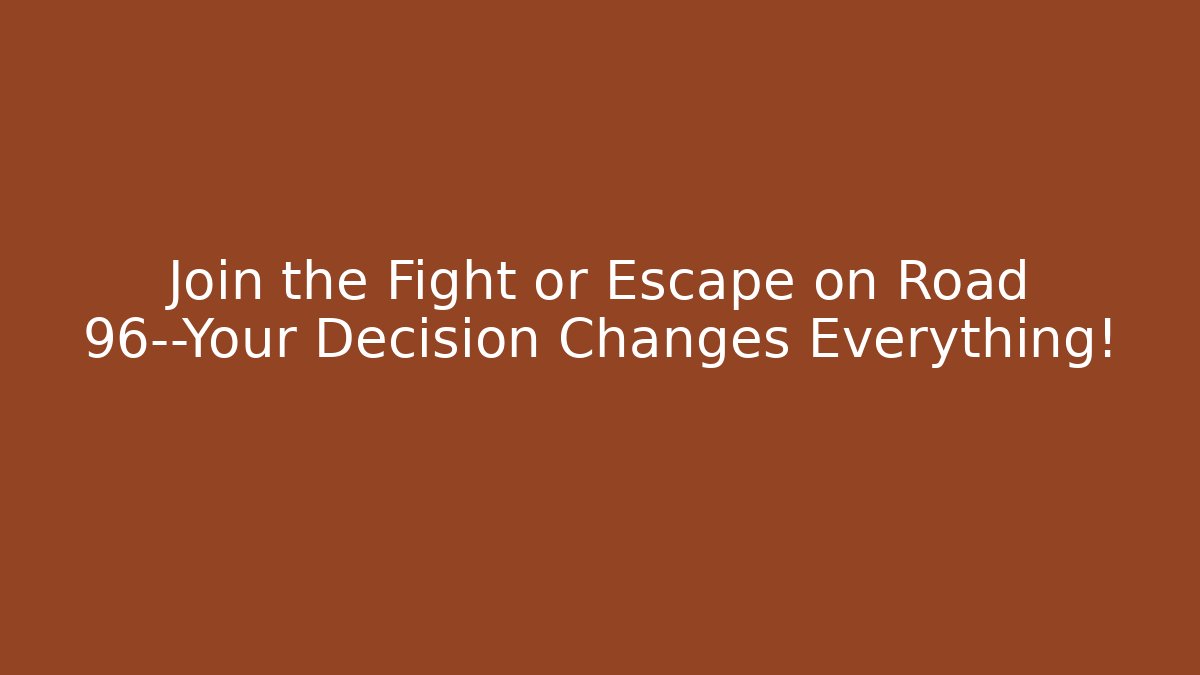 Join the Fight or Escape on Road 96--Your Decision Changes Everything!